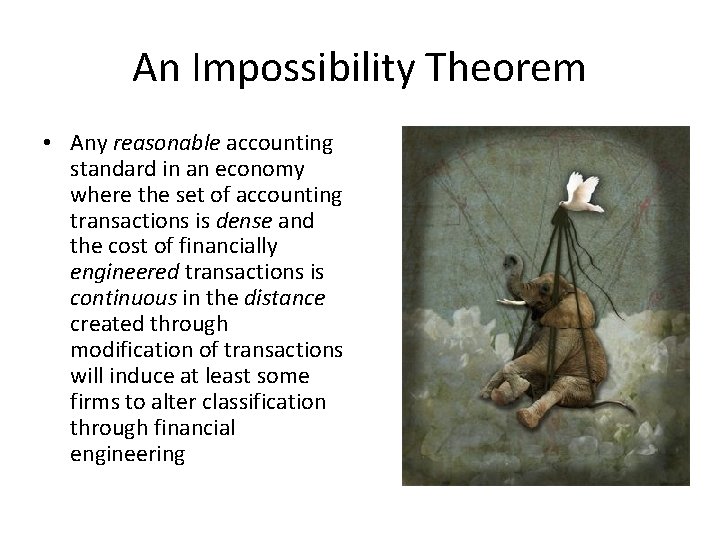 An Impossibility Theorem

• Any reasonable accounting standard in an economy where the set of accounting transactions is dense and the cost of financially engineered transactions is continuous in the distance created through modification of transactions will induce at least some firms to alter classification through financial engineering